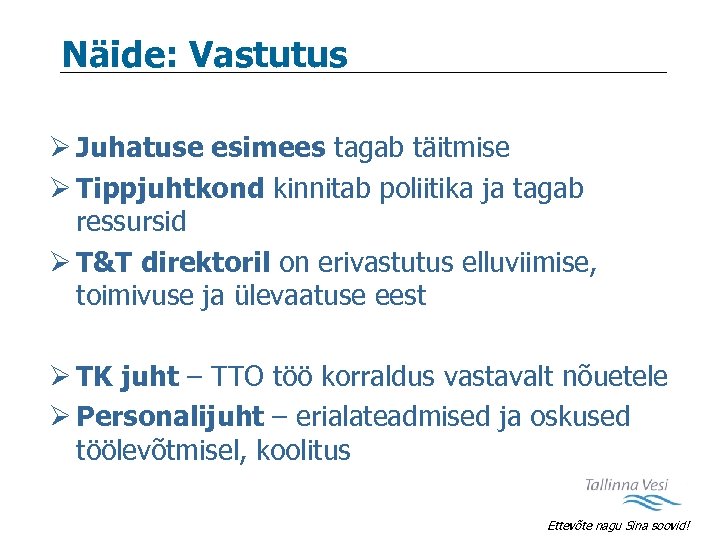 Näide: Vastutus

➢ Juhatuse esimees tagab täitmise
➢ Tippjuhtkond kinnitab poliitika ja tagab ressursid
➢ T&T direktoril on erivastutus elluviimise, toimivuse ja ülevaatuse eest

➢ TK juht – TTO töö korraldus vastavalt nõuetele
➢ Personalijuht – erialateadmised ja oskused töölevõtmisel, koolitus

Tallinna Vesi

Ettevõte nagu Sina soovid!